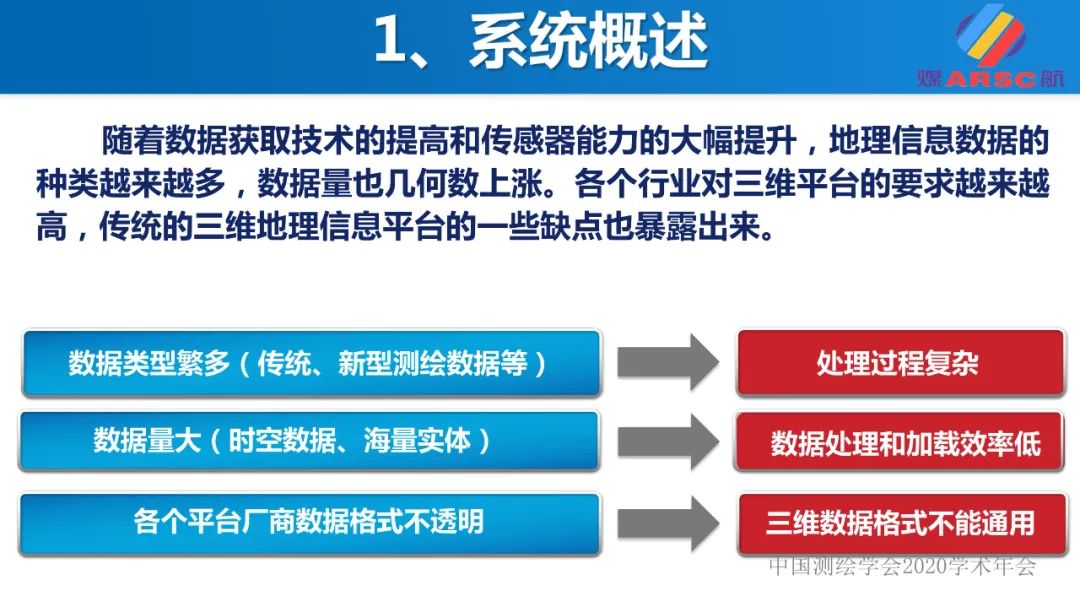 1、系统概述

煤ARSC航

随着数据获取技术的提高和传感器能力的大幅提升，地理信息数据的种类越来越多，数据量也几何数上涨。各个行业对三维平台的要求越来越高，传统的三维地理信息平台的一些缺点也暴露出来。

数据类型繁多（传统、新型测绘数据等）

处理过程复杂

数据量大（时空数据、海量实体）

数据处理和加载效率低

各个平台厂商数据格式不透明

三维数据格式不能通用

中国测绘学会2020学术年会